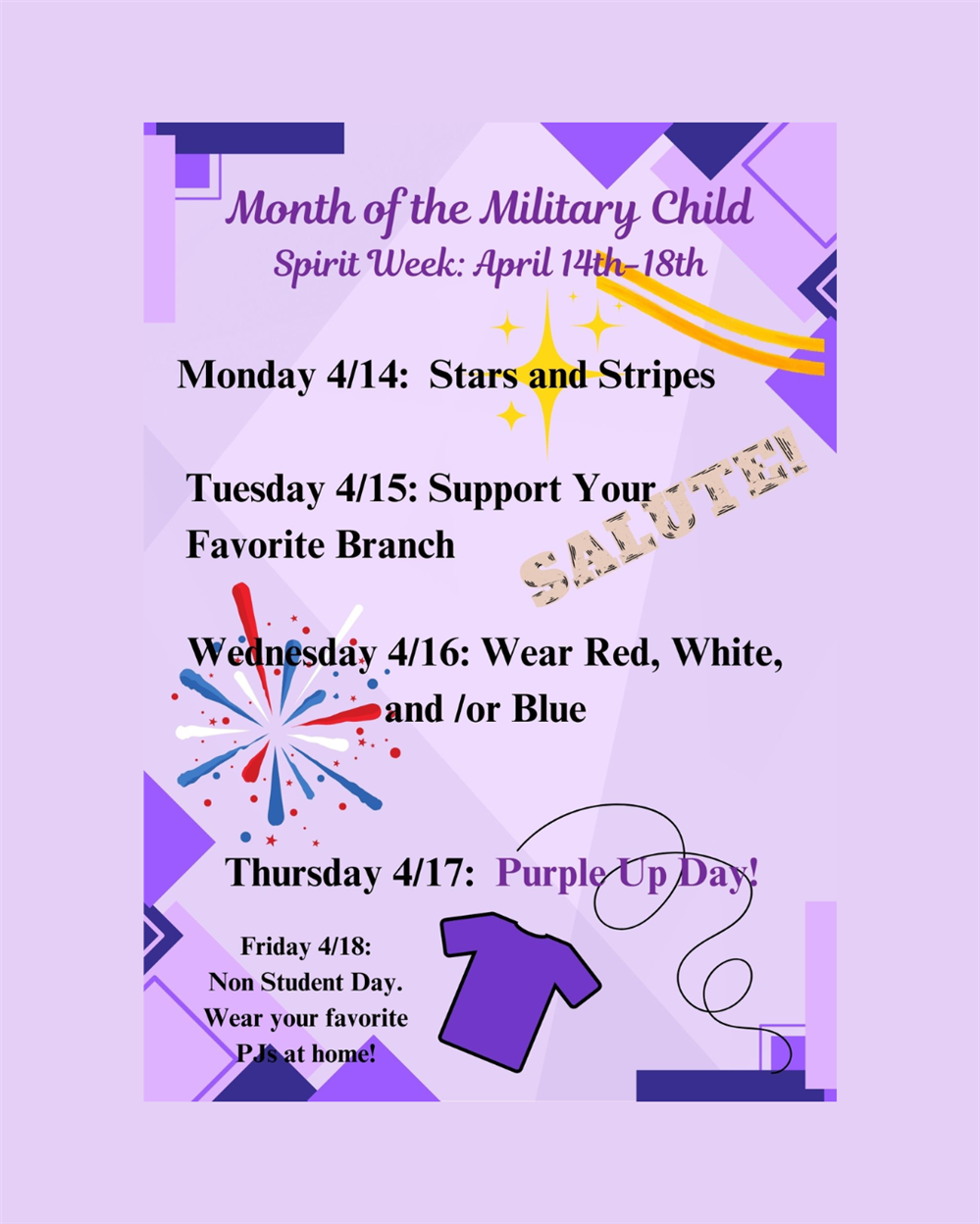 Month of the Military Child
Spirit Week: April 14th-18th

Monday 4/14: Stars and Stripes

Tuesday 4/15: Support Your Favorite Branch

SALUTE!

Wednesday 4/16: Wear Red, White, and /or Blue

Thursday 4/17: Purple Up Day!

Friday 4/18:
Non Student Day.
Wear your favorite PJs at home!